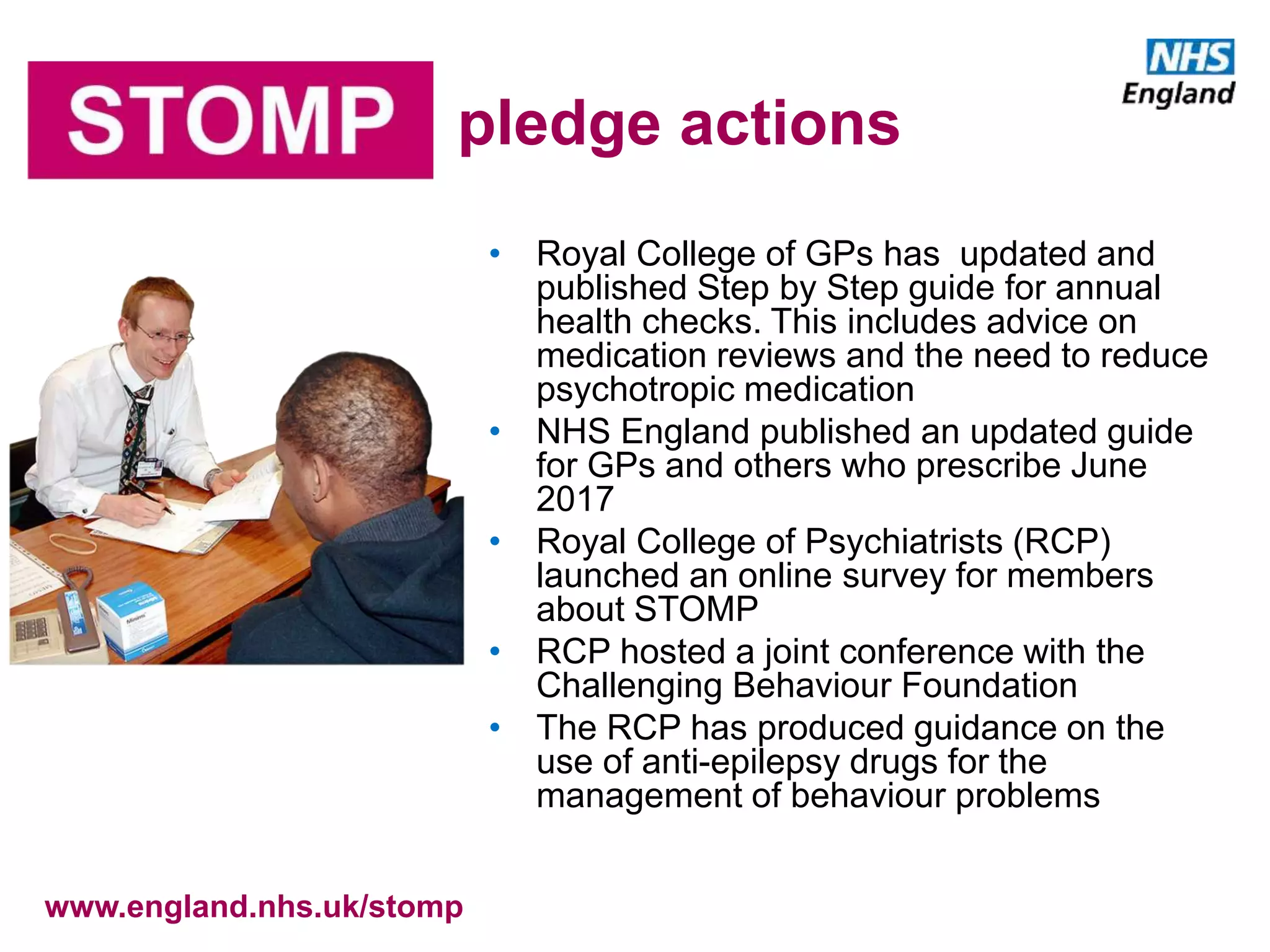 STOMP pledge actions

NHS England

• Royal College of GPs has updated and published Step by Step guide for annual health checks. This includes advice on medication reviews and the need to reduce psychotropic medication
• NHS England published an updated guide for GPs and others who prescribe June 2017
• Royal College of Psychiatrists (RCP) launched an online survey for members about STOMP
• RCP hosted a joint conference with the Challenging Behaviour Foundation
• The RCP has produced guidance on the use of anti-epilepsy drugs for the management of behaviour problems

www.england.nhs.uk/stomp